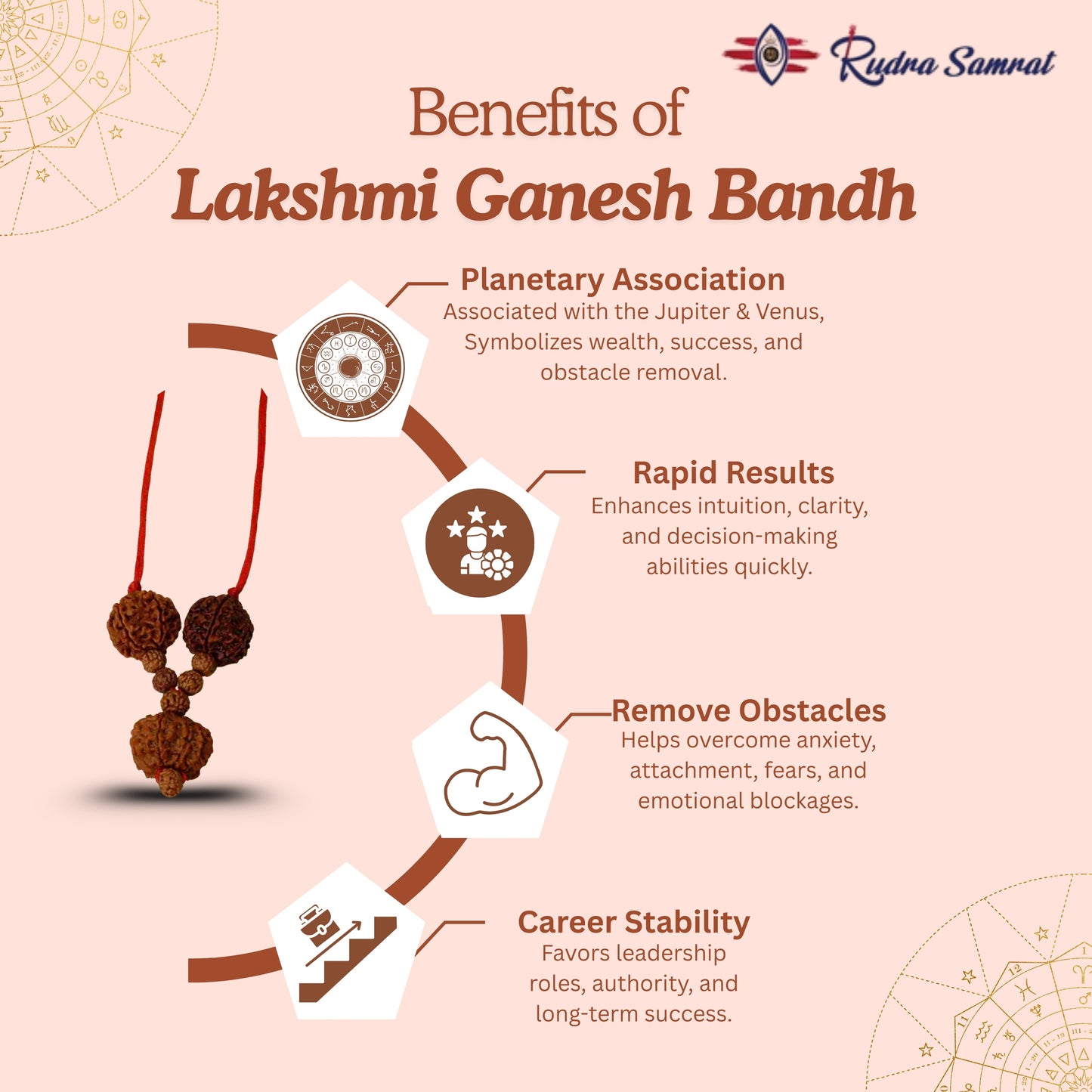 Rudra Samrat

Benefits of
Lakshmi Ganesh Bandh

Planetary Association
Associated with the Jupiter & Venus, Symbolizes wealth, success, and obstacle removal.

Rapid Results
Enhances intuition, clarity, and decision-making abilities quickly.

Remove Obstacles
Helps overcome anxiety, attachment, fears, and emotional blockages.

Career Stability
Favors leadership roles, authority, and long-term success.